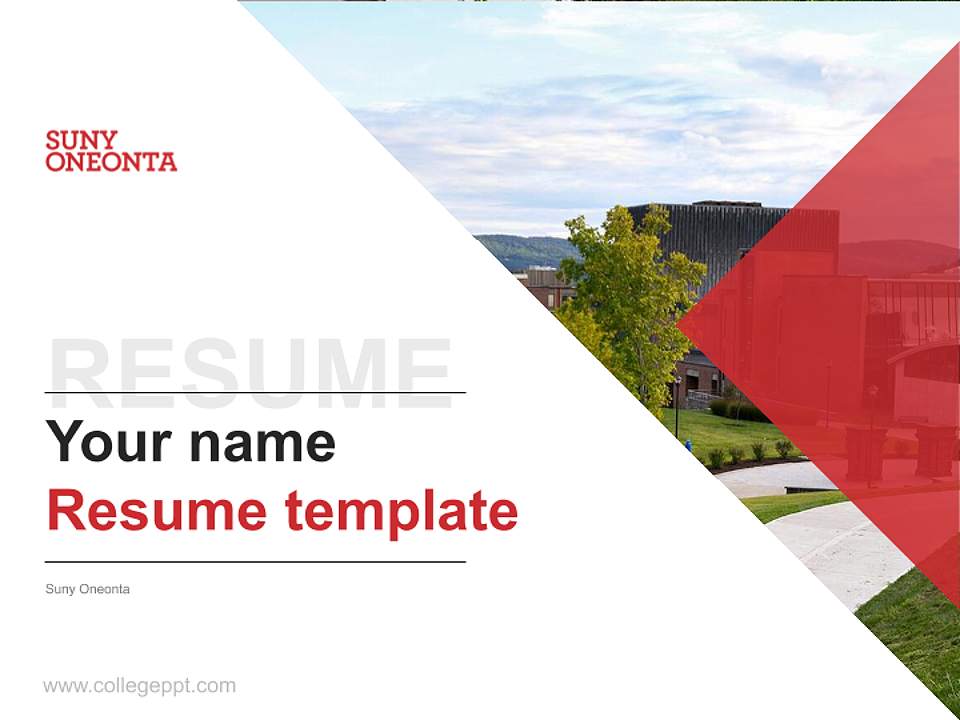 SUNY
ONEONTA

RESUME

Your name

Resume template

Suny Oneonta

www.collegeppt.com